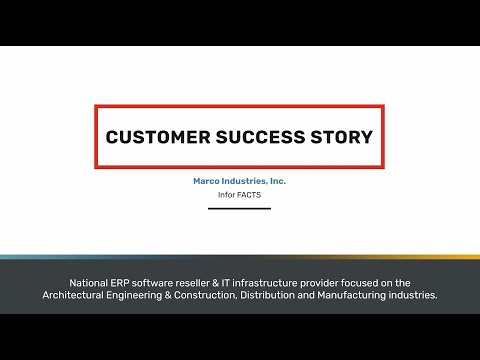 CUSTOMER SUCCESS STORY

Marco Industries, Inc.

Infor FACTS

National ERP software reseller & IT infrastructure provider focused on the Architectural Engineering & Construction, Distribution and Manufacturing industries.